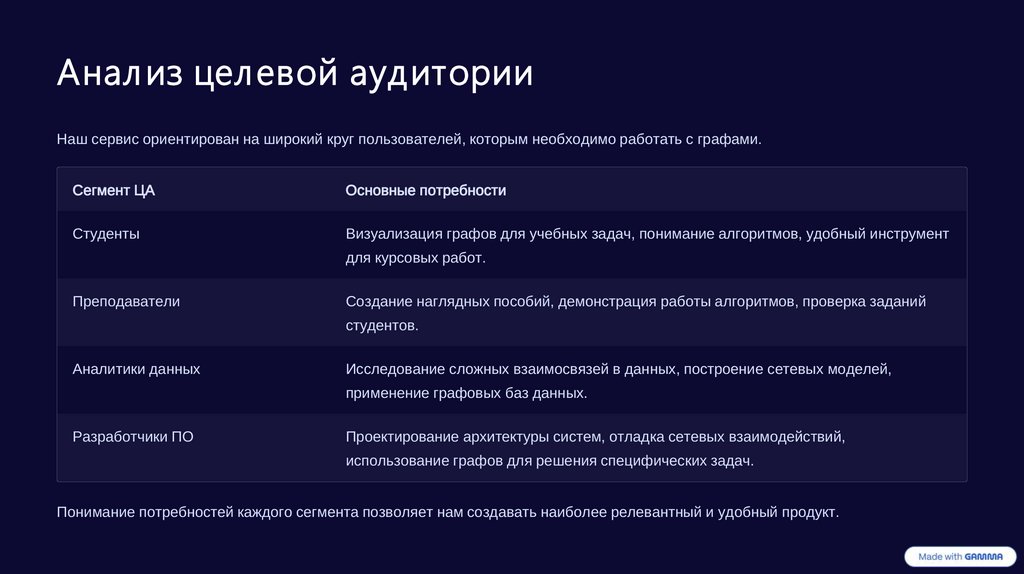 Анализ целевой аудитории

Наш сервис ориентирован на широкий круг пользователей, которым необходимо работать с графами.

| Сегмент ЦА | Основные потребности |
|---|---|
| Студенты | Визуализация графов для учебных задач, понимание алгоритмов, удобный инструмент для курсовых работ. |
| Преподаватели | Создание наглядных пособий, демонстрация работы алгоритмов, проверка заданий студентов. |
| Аналитики данных | Исследование сложных взаимосвязей в данных, построение сетевых моделей, применение графовых баз данных. |
| Разработчики ПО | Проектирование архитектуры систем, отладка сетевых взаимодействий, использование графов для решения специфических задач. |

Понимание потребностей каждого сегмента позволяет нам создавать наиболее релевантный и удобный продукт.

Made with GAMMA